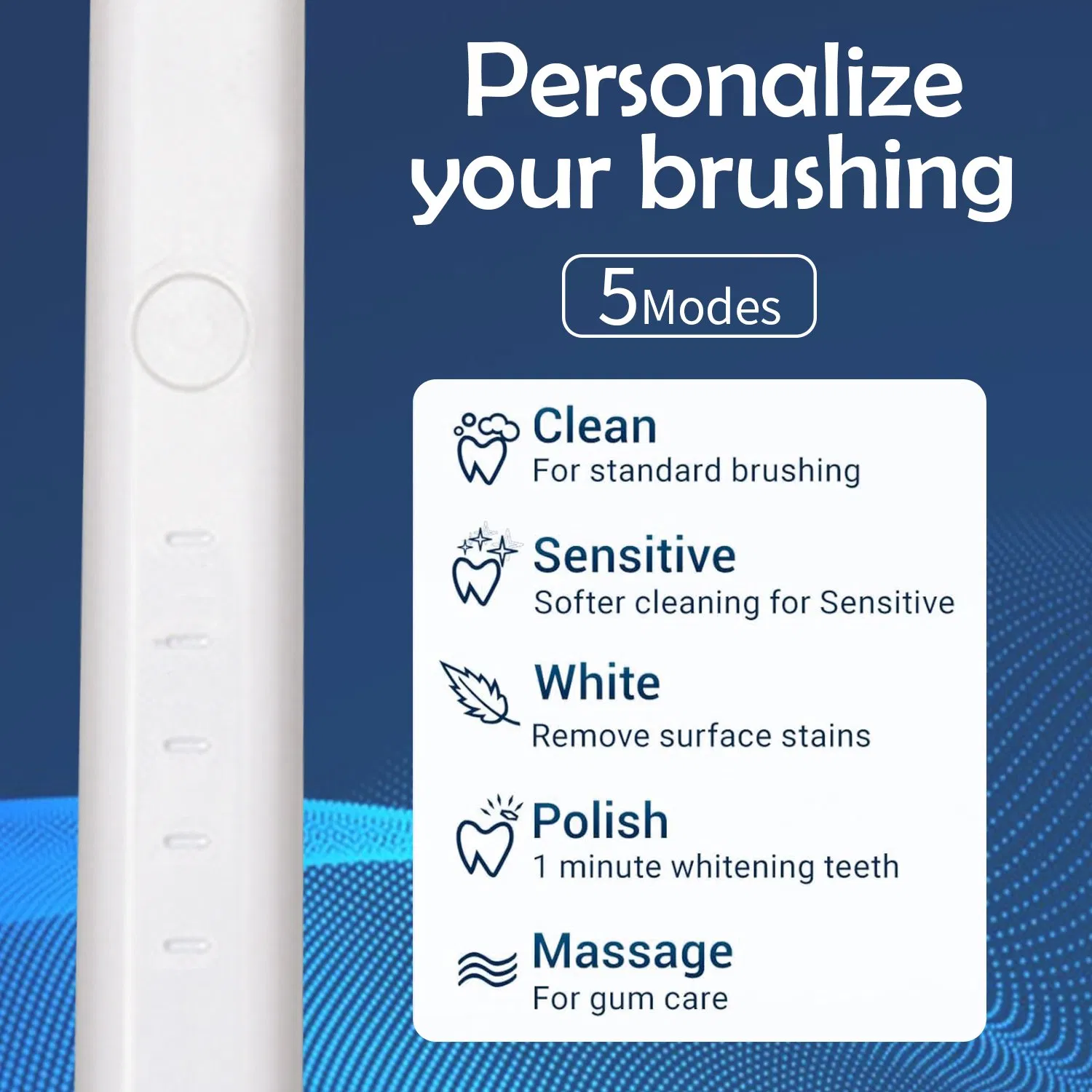 Personalize your brushing

5Modes

Clean
For standard brushing

Sensitive
Softer cleaning for Sensitive

White
Remove surface stains

Polish
1 minute whitening teeth

Massage
For gum care